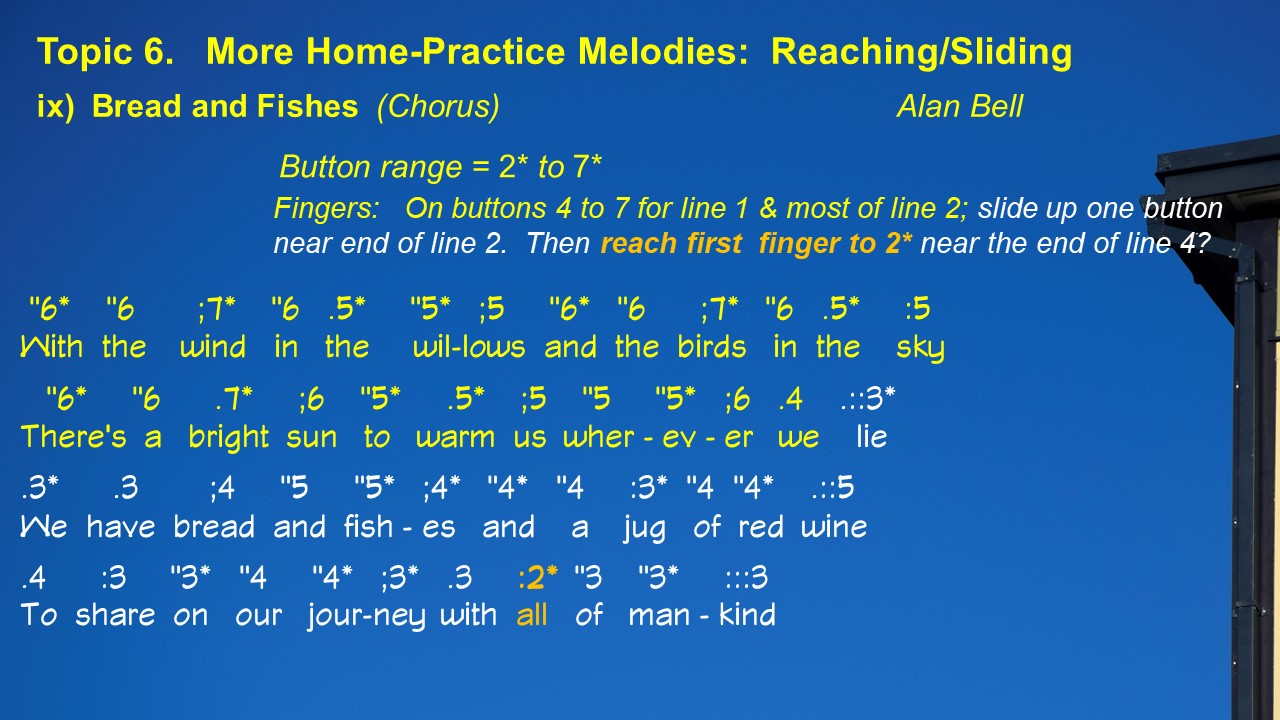 Topic 6. More Home-Practice Melodies: Reaching/Sliding

ix) Bread and Fishes (Chorus) Alan Bell

Button range = 2* to 7*

Fingers: On buttons 4 to 7 for line 1 & most of line 2; slide up one button near end of line 2. Then reach first finger to 2* near the end of line 4?

"6* "6 ;7* "6 .5* "5* ;5 "6* "6 ;7* "6 .5* :5
With the wind in the wil-lows and the birds in the sky

"6* "6 .7* ;6 "5* .5* ;5 "5 "5* ;6 .4 .::3*
There's a bright sun to warm us wher - ev - er we lie

.3* .3 ;4 "5 "5* ;4* "4* "4 :3* "4 "4* .::5
We have bread and fish - es and a jug of red wine

.4 :3 "3* "4 "4* ;3* .3 :2* "3 "3* :::3
To share on our jour-ney with all of man - kind